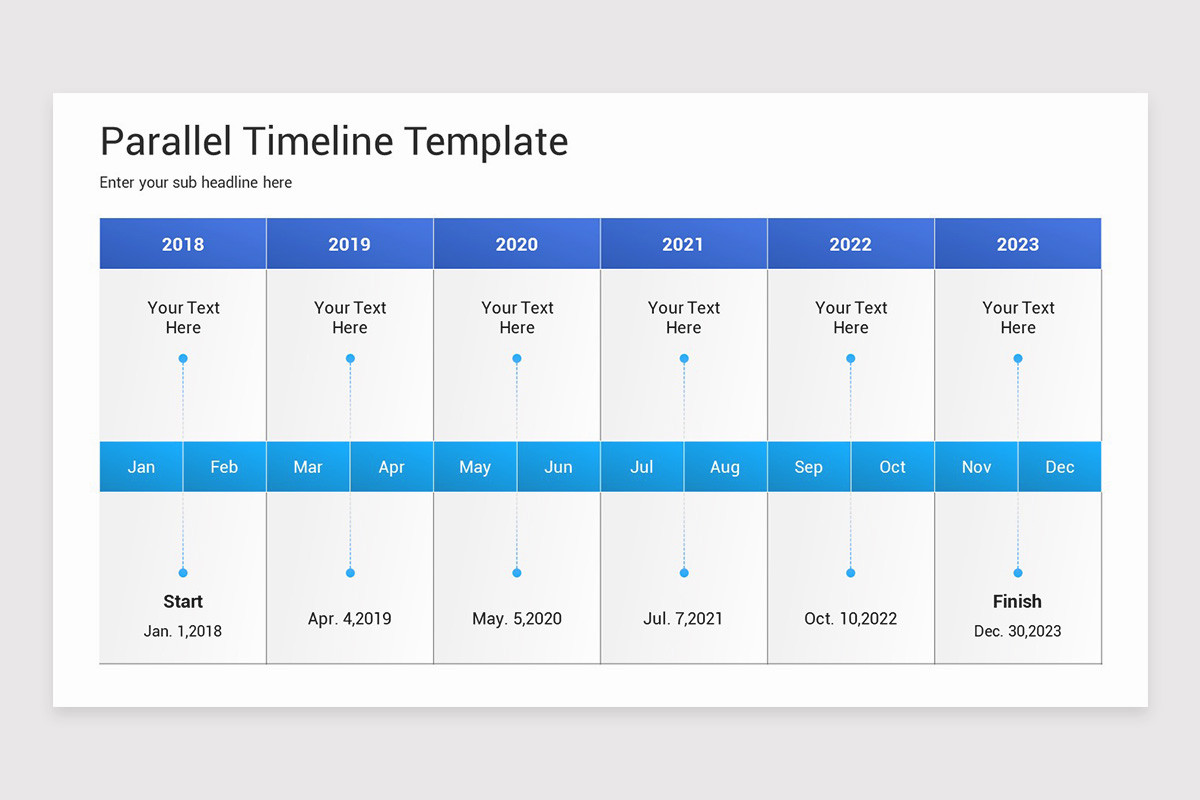 Parallel Timeline Template

Enter your sub headline here

| 2018 | 2019 | 2020 | 2021 | 2022 | 2023 |
|---|---|---|---|---|---|
| Your Text Here | Your Text Here | Your Text Here | Your Text Here | Your Text Here | Your Text Here |
| Jan Feb | Mar Apr | May Jun | Jul Aug | Sep Oct | Nov Dec |
| Start Jan. 1,2018 | Apr. 4,2019 | May. 5,2020 | Jul. 7,2021 | Oct. 10,2022 | Finish Dec. 30,2023 |